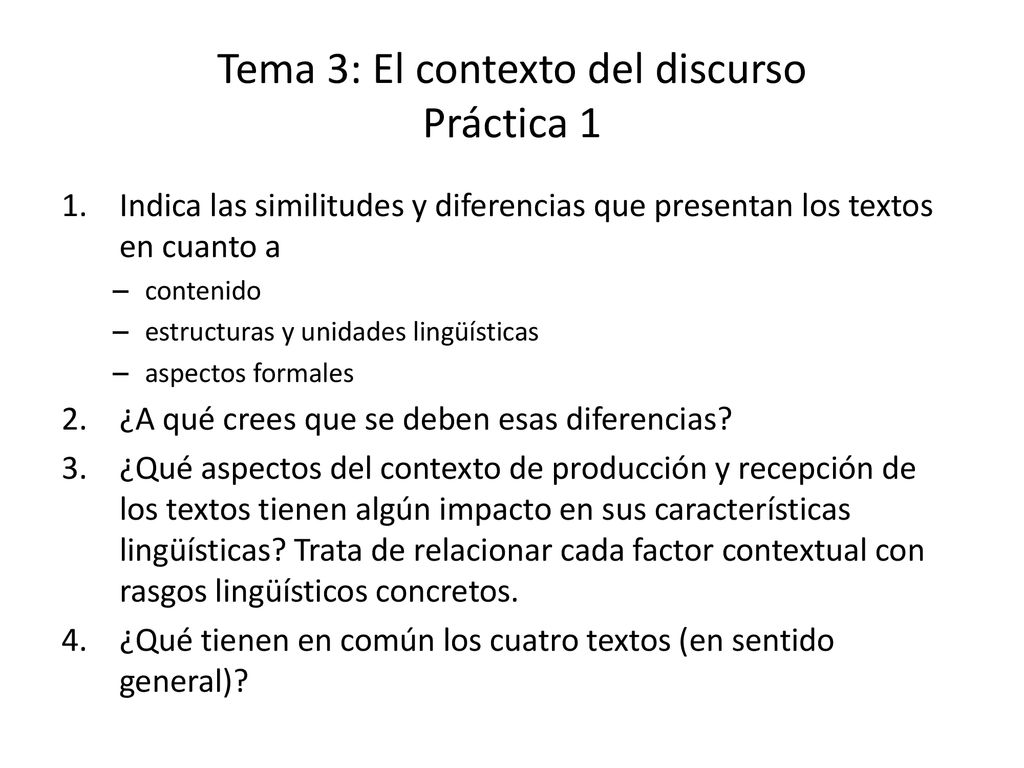 Tema 3: El contexto del discurso
Práctica 1

1. Indica las similitudes y diferencias que presentan los textos en cuanto a
– contenido
– estructuras y unidades lingüísticas
– aspectos formales
2. ¿A qué crees que se deben esas diferencias?
3. ¿Qué aspectos del contexto de producción y recepción de los textos tienen algún impacto en sus características lingüísticas? Trata de relacionar cada factor contextual con rasgos lingüísticos concretos.
4. ¿Qué tienen en común los cuatro textos (en sentido general)?